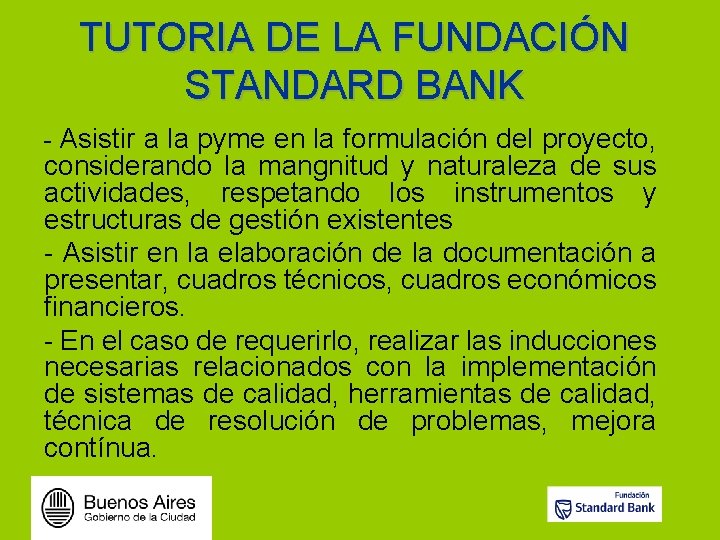 TUTORIA DE LA FUNDACIÓN STANDARD BANK

- Asistir a la pyme en la formulación del proyecto, considerando la mangnitud y naturaleza de sus actividades, respetando los instrumentos y estructuras de gestión existentes

- Asistir en la elaboración de la documentación a presentar, cuadros técnicos, cuadros económicos financieros.

- En el caso de requerirlo, realizar las inducciones necesarias relacionados con la implementación de sistemas de calidad, herramientas de calidad, técnica de resolución de problemas, mejora contínua.

Buenos Aires
Gobierno de la Ciudad

Fundación
Standard Bank